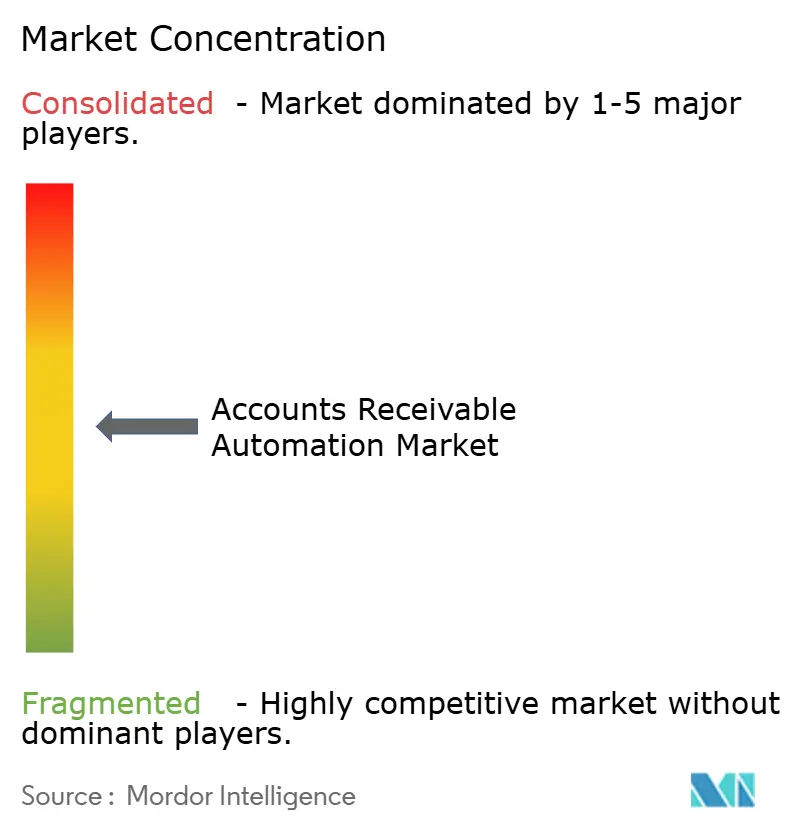 Market Concentration

Consolidated - Market dominated by 1-5 major players.

Accounts Receivable Automation Market

Fragmented - Highly competitive market without dominant players.

Source : Mordor Intelligence